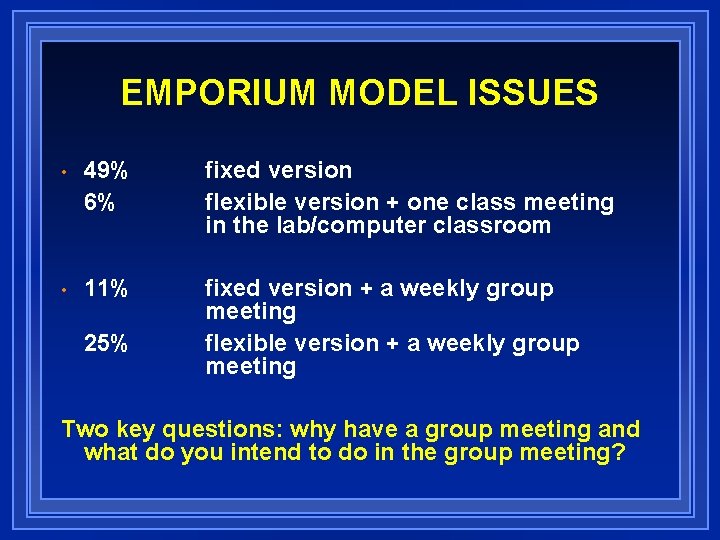 EMPORIUM MODEL ISSUES

• 49% fixed version
6% flexible version + one class meeting in the lab/computer classroom

• 11% fixed version + a weekly group meeting
25% flexible version + a weekly group meeting

Two key questions: why have a group meeting and what do you intend to do in the group meeting?